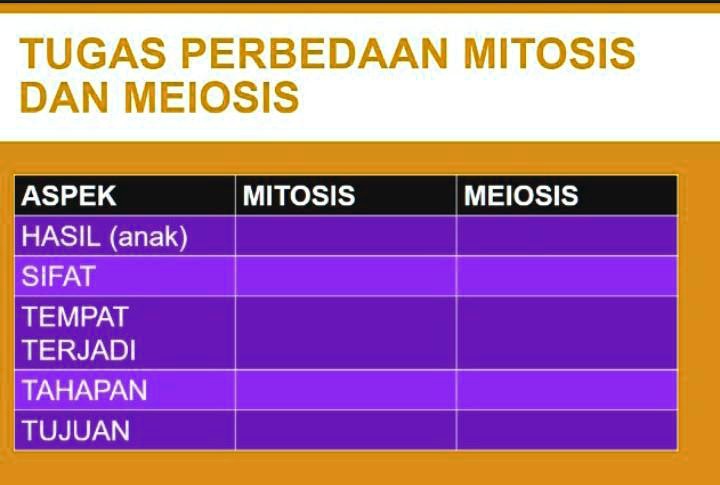 TUGAS PERBEDAAN MITOSIS DAN MEIOSIS

| ASPEK | MITOSIS | MEIOSIS |
|---|---|---|
| HASIL (anak) | | |
| SIFAT | | |
| TEMPAT TERJADI | | |
| TAHAPAN | | |
| TUJUAN | | |